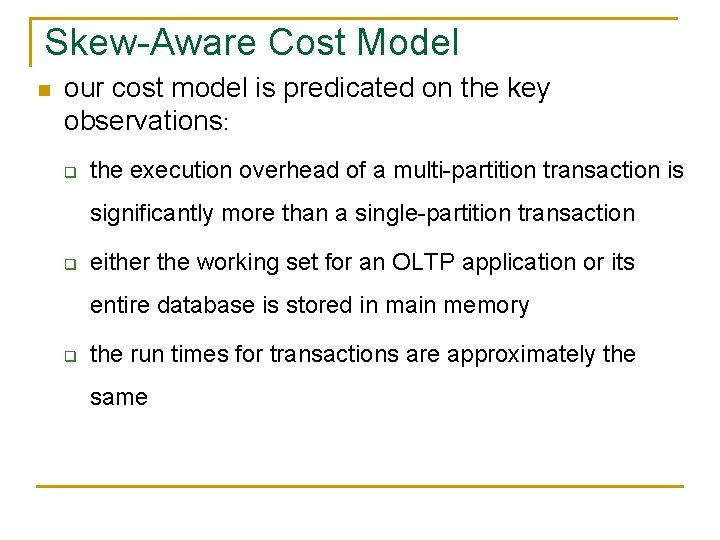 Skew-Aware Cost Model

our cost model is predicated on the key observations:

the execution overhead of a multi-partition transaction is significantly more than a single-partition transaction

either the working set for an OLTP application or its entire database is stored in main memory

the run times for transactions are approximately the same